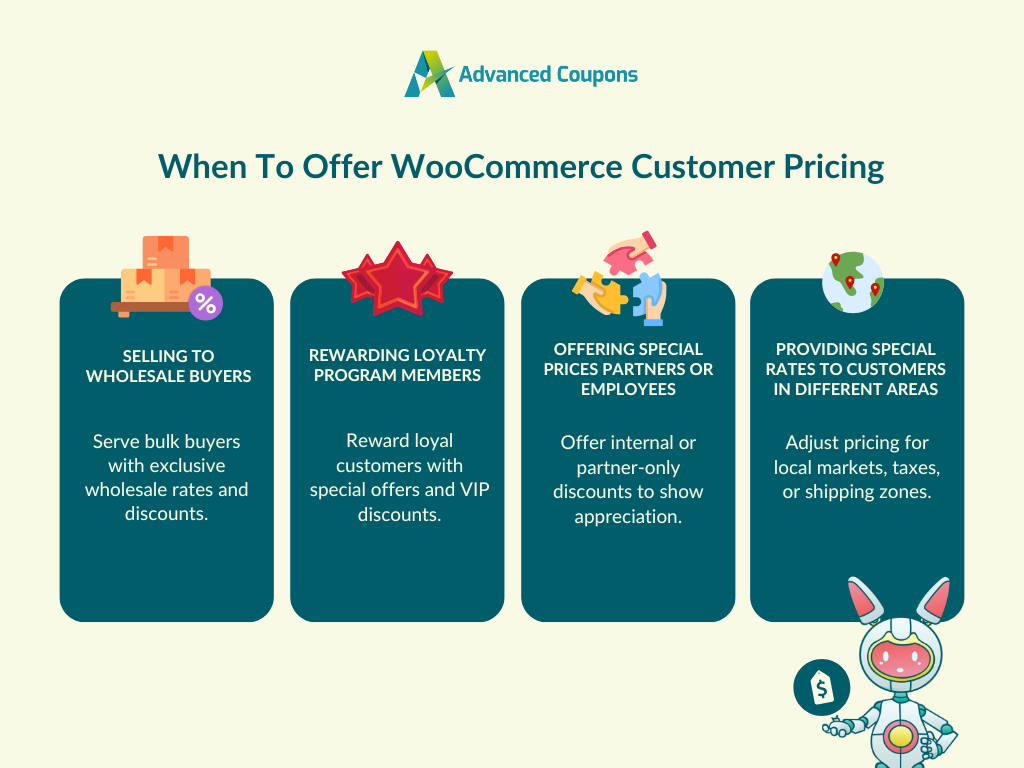 Advanced Coupons

When To Offer WooCommerce Customer Pricing

%

SELLING TO WHOLESALE BUYERS

Serve bulk buyers with exclusive wholesale rates and discounts.

REWARDING LOYALTY PROGRAM MEMBERS

Reward loyal customers with special offers and VIP discounts.

OFFERING SPECIAL PRICES PARTNERS OR EMPLOYEES

Offer internal or partner-only discounts to show appreciation.

PROVIDING SPECIAL RATES TO CUSTOMERS IN DIFFERENT AREAS

Adjust pricing for local markets, taxes, or shipping zones.

$